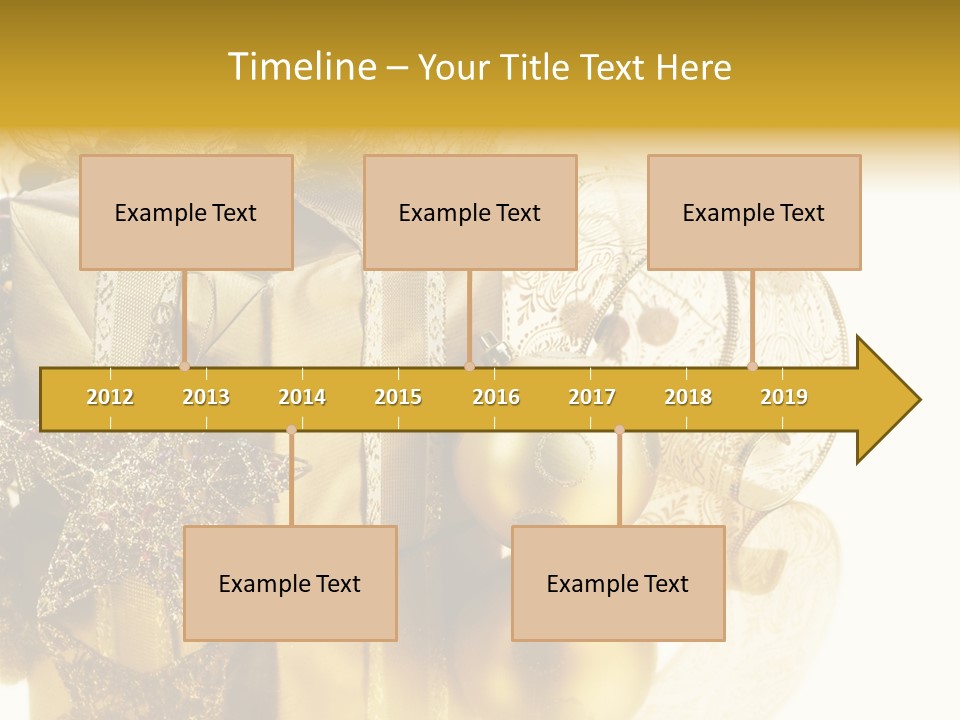 Timeline – Your Title Text Here

Example Text

Example Text

Example Text

2012 2013 2014 2015 2016 2017 2018 2019

Example Text

Example Text